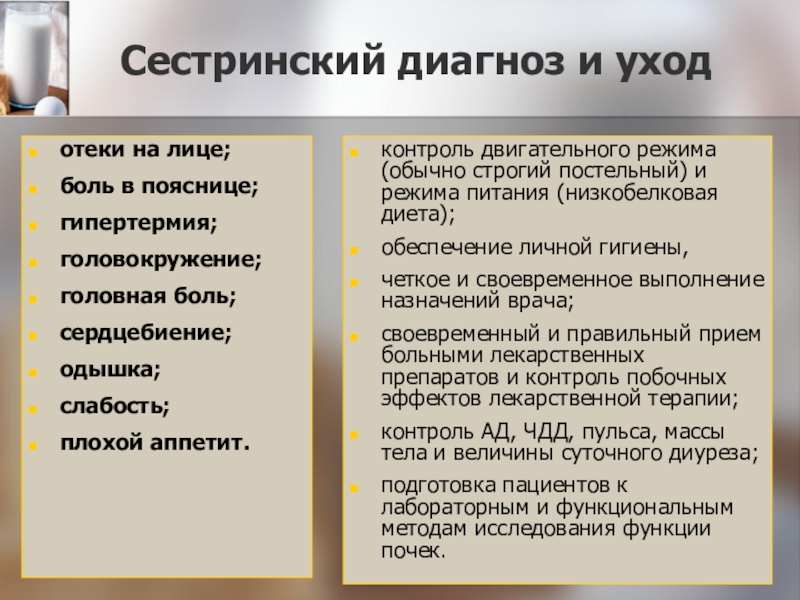 Сестринский диагноз и уход

- отеки на лице;
- боль в пояснице;
- гипертермия;
- головокружение;
- головная боль;
- сердцебиение;
- одышка;
- слабость;
- плохой аппетит.

- контроль двигательного режима (обычно строгий постельный) и режима питания (низкобелковая диета);
- обеспечение личной гигиены,
- четкое и своевременное выполнение назначений врача;
- своевременный и правильный прием больными лекарственных препаратов и контроль побочных эффектов лекарственной терапии;
- контроль АД, ЧДД, пульса, массы тела и величины суточного диуреза;
- подготовка пациентов к лабораторным и функциональным методам исследования функции почек.